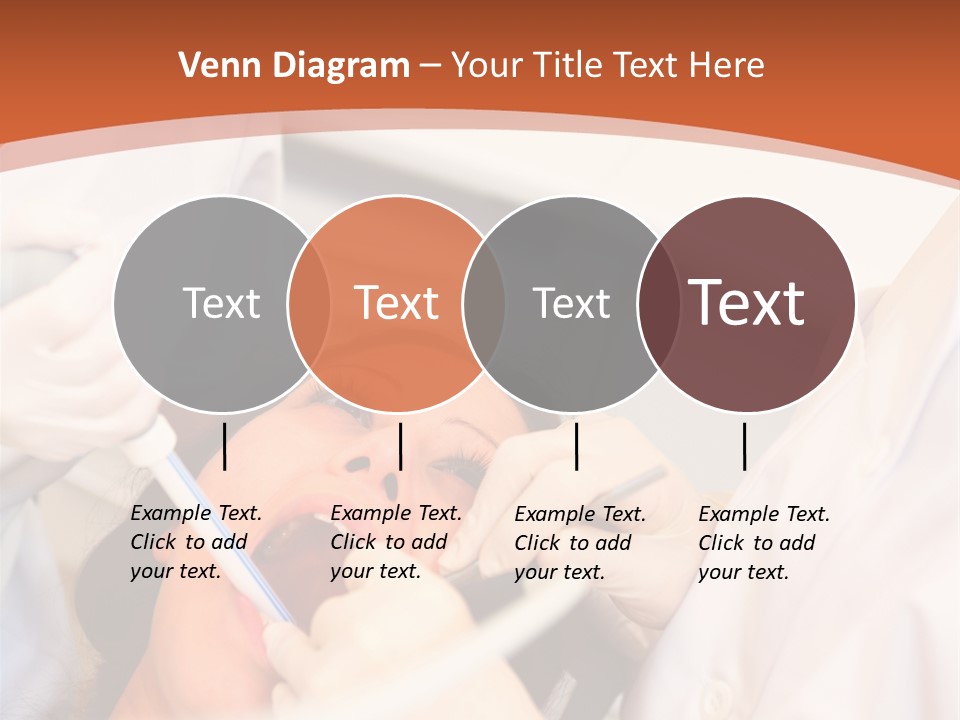 Venn Diagram – Your Title Text Here

Text

Text

Text

Text

Example Text. Click to add your text.

Example Text. Click to add your text.

Example Text. Click to add your text.

Example Text. Click to add your text.